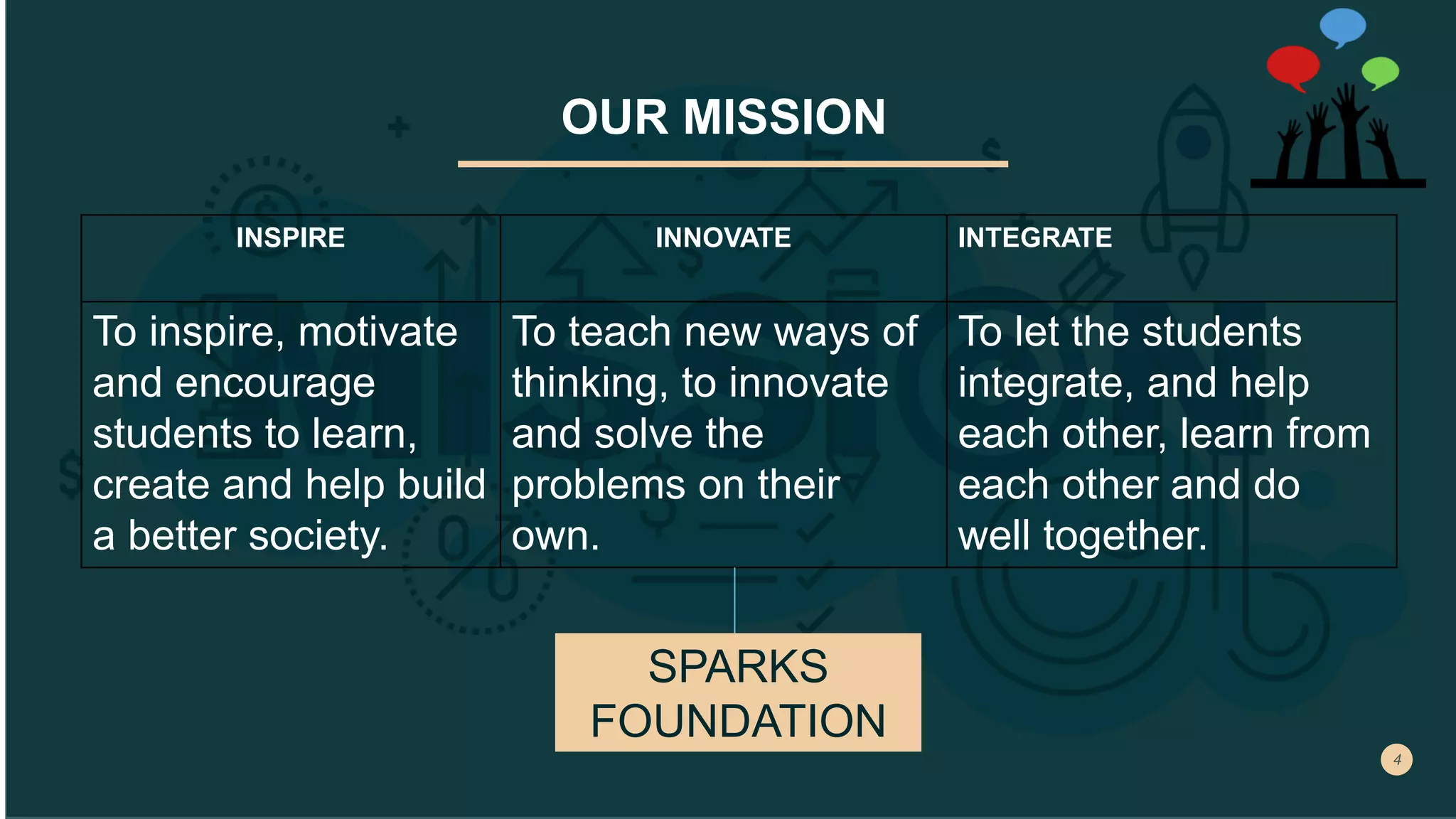 OUR MISSION

| INSPIRE | INNOVATE | INTEGRATE |
|---|---|---|
| To inspire, motivate and encourage students to learn, create and help build a better society. | To teach new ways of thinking, to innovate and solve the problems on their own. | To let the students integrate, and help each other, learn from each other and do well together. |

SPARKS FOUNDATION

4